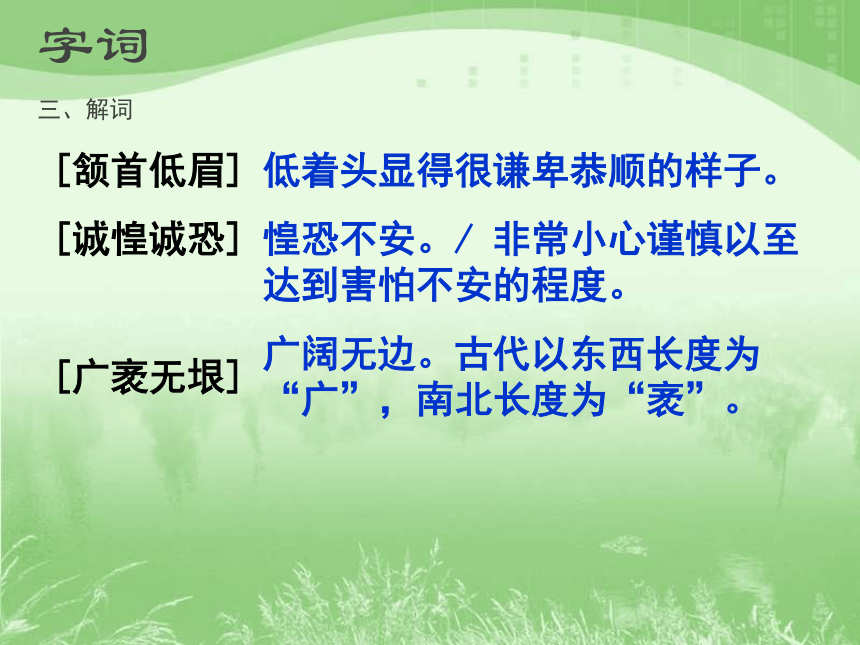 字词

三、解词

[颔首低眉] 低着头显得很谦卑恭顺的样子。

[诚惶诚恐] 惶恐不安。/ 非常小心谨慎以至达到害怕不安的程度。

[广袤无垠] 广阔无边。古代以东西长度为“广”，南北长度为“袤”。